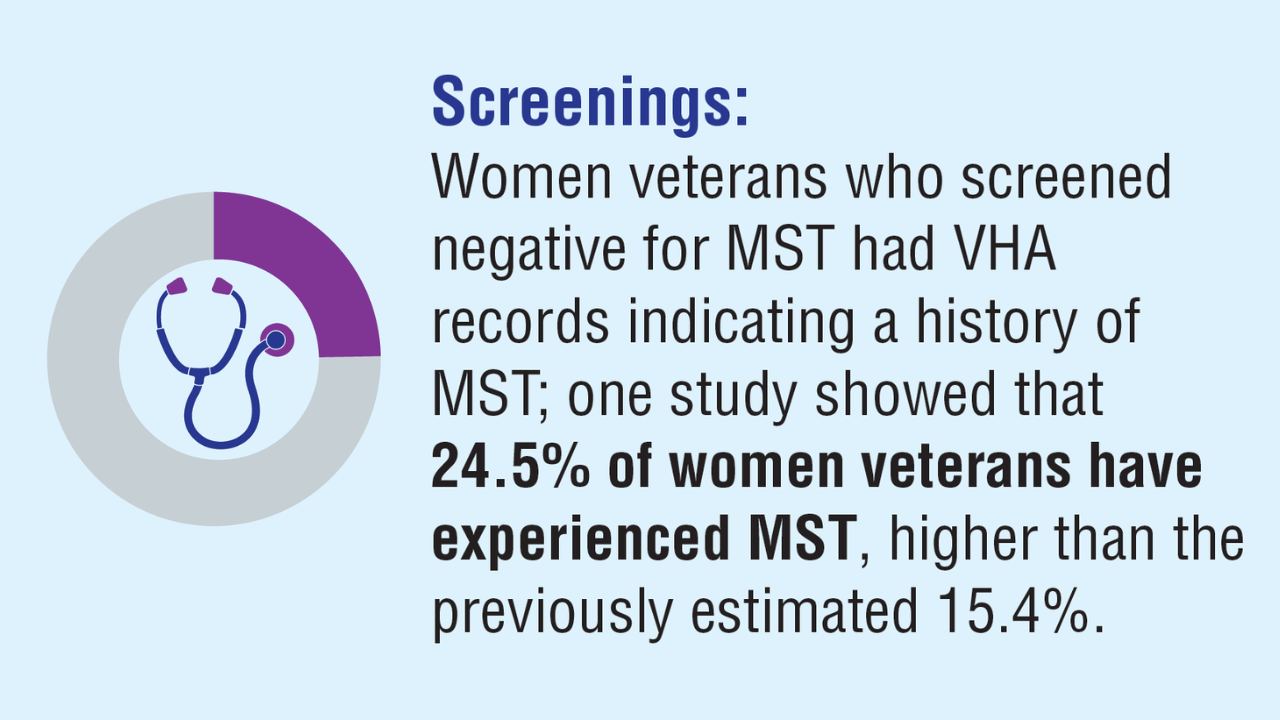 Screenings:
Women veterans who screened negative for MST had VHA records indicating a history of MST; one study showed that 24.5% of women veterans have experienced MST, higher than the previously estimated 15.4%.